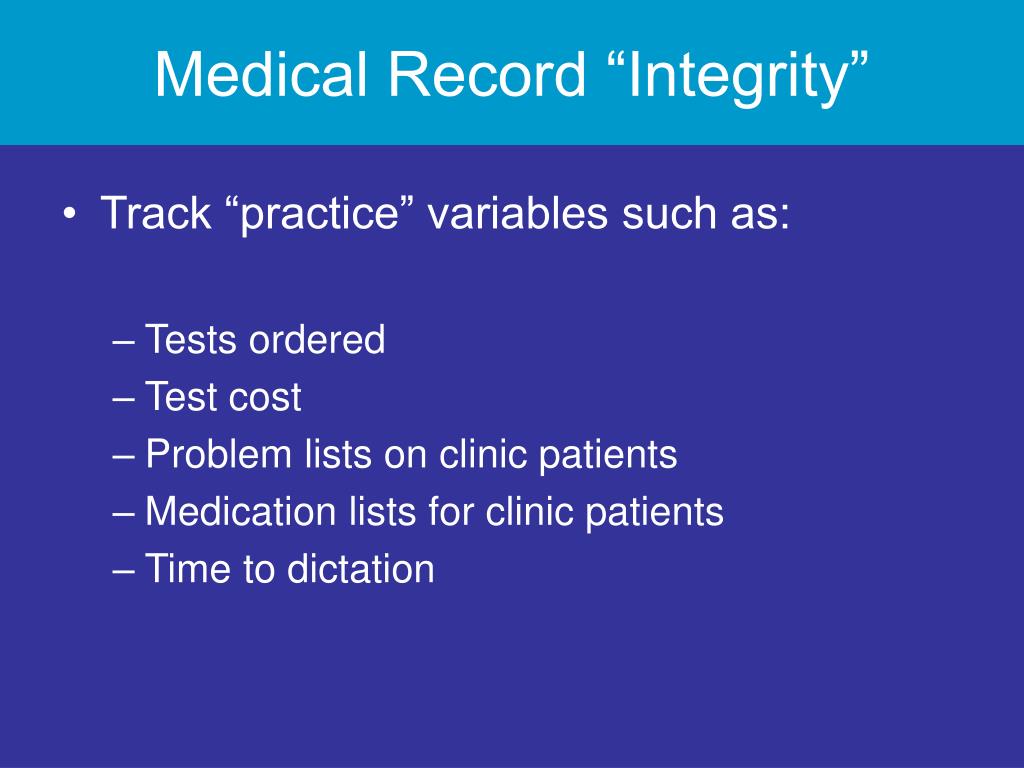 Medical Record “Integrity”

• Track “practice” variables such as:

– Tests ordered
– Test cost
– Problem lists on clinic patients
– Medication lists for clinic patients
– Time to dictation